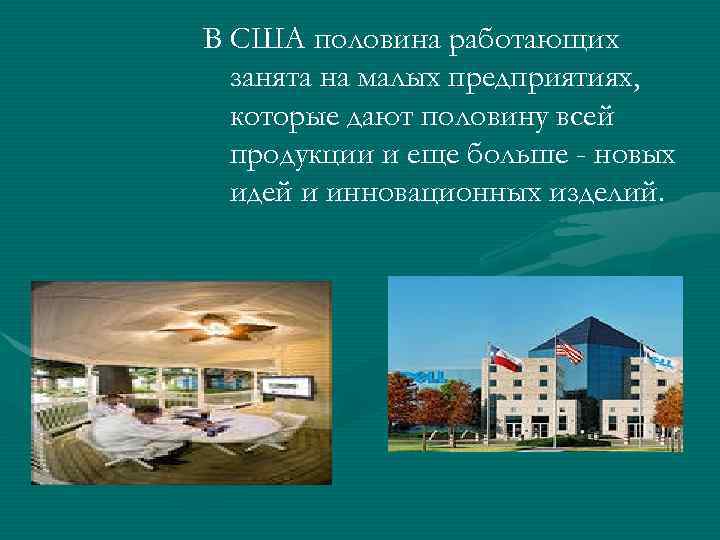 В США половина работающих занята на малых предприятиях, которые дают половину всей продукции и еще больше - новых идей и инновационных изделий.

DELL